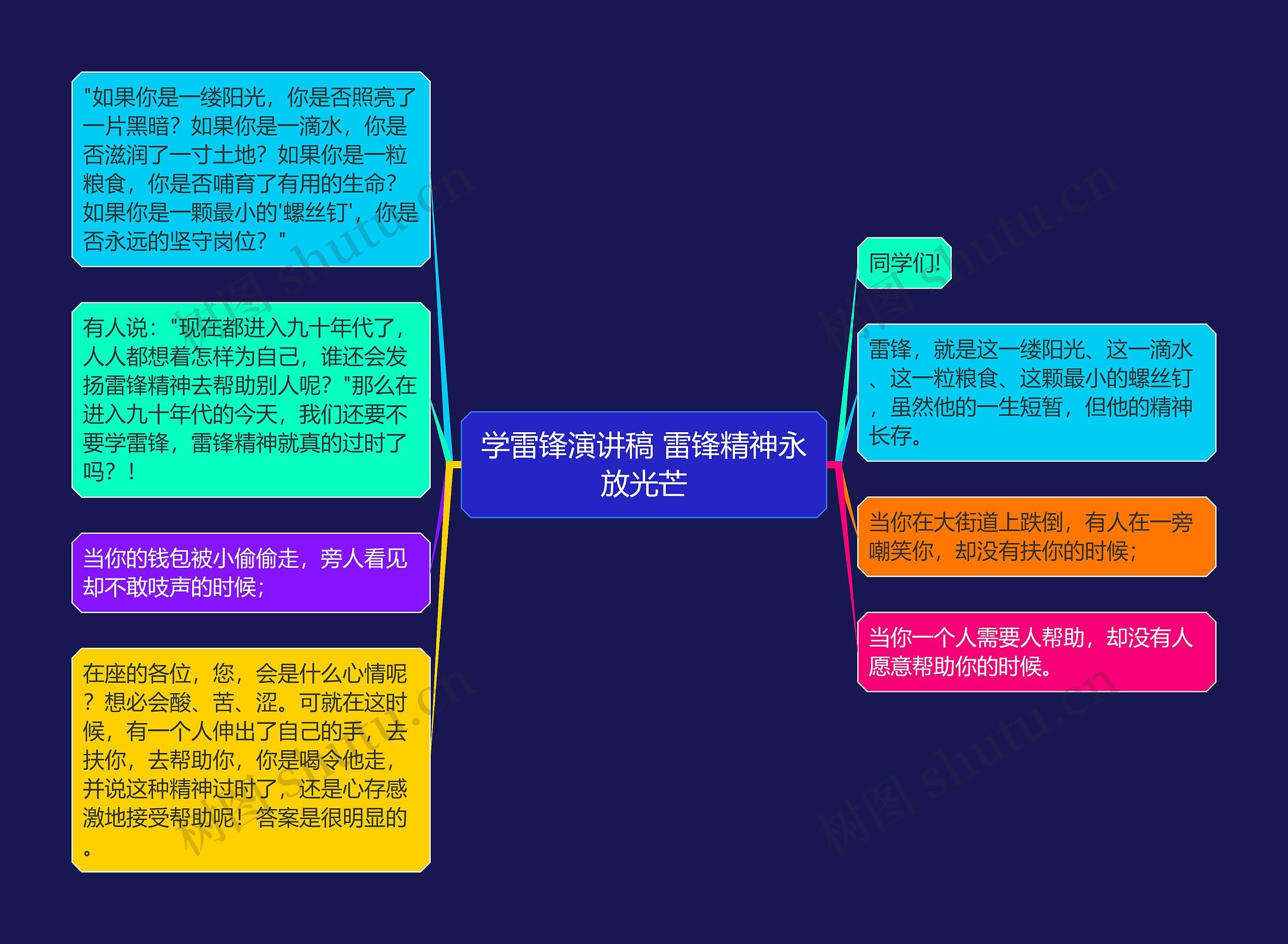 学雷锋演讲稿 雷锋精神永放光芒

"如果你是一缕阳光，你是否照亮了一片黑暗？如果你是一滴水，你是否滋润了一寸土地？如果你是一粒粮食，你是否哺育了有用的生命？如果你是一颗最小的'螺丝钉'，你是否永远的坚守岗位？"

有人说："现在都进入九十年代了，人人都想着怎样为自己，谁还会发扬雷锋精神去帮助别人呢？"那么在进入九十年代的今天，我们还要不要学雷锋，雷锋精神就真的过时了吗？！

当你的钱包被小偷偷走，旁人看见却不敢吱声的时候；

在座的各位，您，会是什么心情呢？想必会酸、苦、涩。可就在这时候，有一个人伸出了自己的手，去扶你，去帮助你，你是喝令他走，并说这种精神过时了，还是心存感激地接受帮助呢！答案是很明显的。

同学们!

雷锋，就是这一缕阳光、这一滴水、这一粒粮食、这颗最小的螺丝钉，虽然他的一生短暂，但他的精神长存。

当你在大街道上跌倒，有人在一旁嘲笑你，却没有扶你的时候；

当你一个人需要人帮助，却没有人愿意帮助你的时候。

树图 shutu.cn
树图 shutu.cn
树图 shutu.cn
树图 shutu.cn